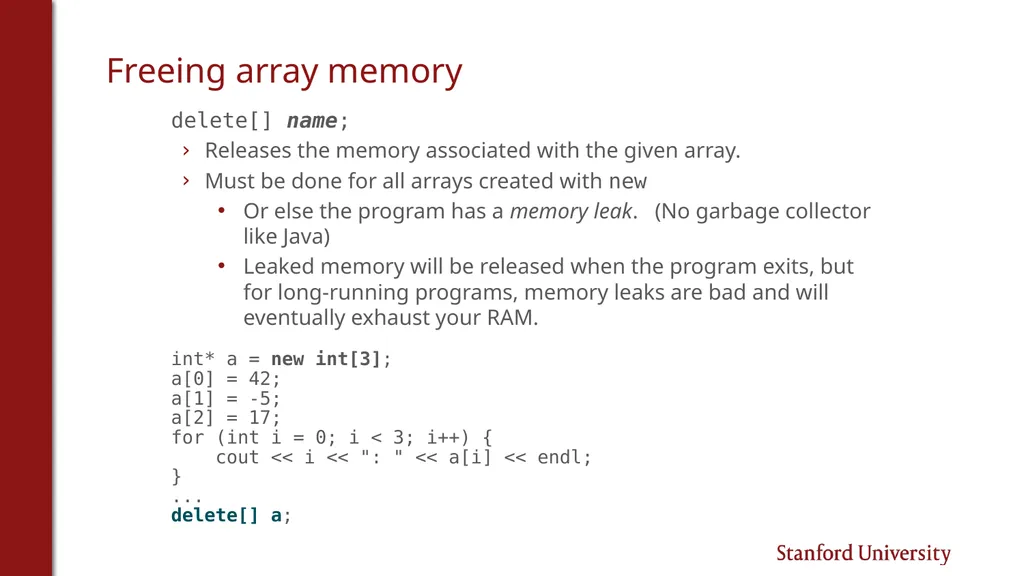 Freeing array memory

delete[] name;

› Releases the memory associated with the given array.

› Must be done for all arrays created with new

• Or else the program has a memory leak. (No garbage collector like Java)

• Leaked memory will be released when the program exits, but for long-running programs, memory leaks are bad and will eventually exhaust your RAM.

int* a = new int[3];
a[0] = 42;
a[1] = -5;
a[2] = 17;
for (int i = 0; i < 3; i++) {
    cout << i << ": " << a[i] << endl;
}
...
delete[] a;

Stanford University